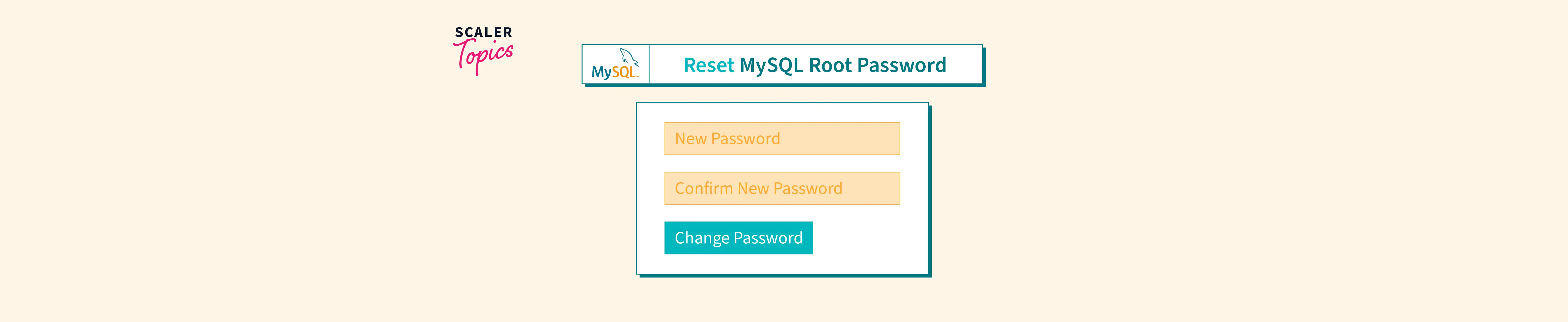 SCALER
Topics

MySQL

Reset MySQL Root Password

New Password

Confirm New Password

Change Password